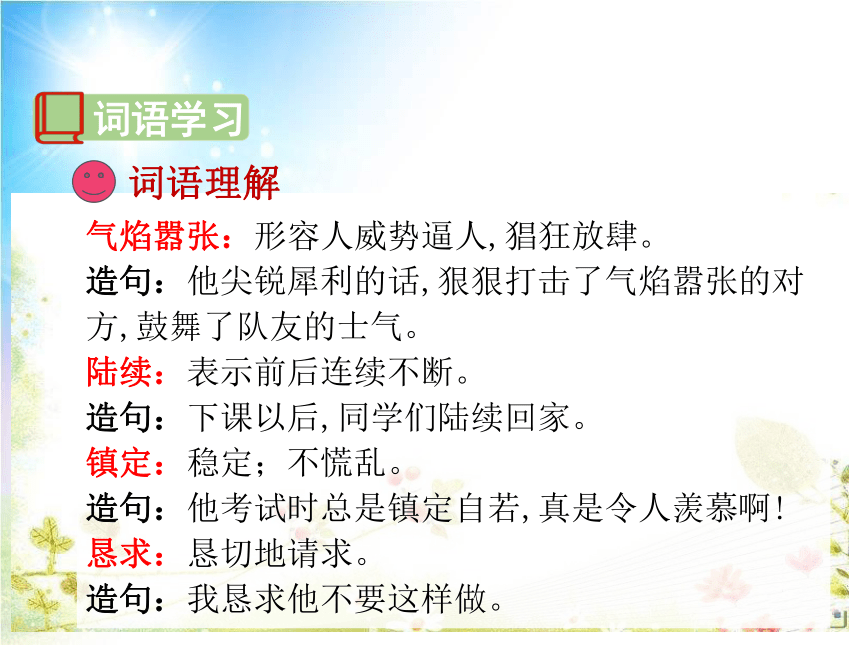 词语学习

词语理解

气焰嚣张：形容人威势逼人，猖狂放肆。

造句：他尖锐犀利的话，狠狠打击了气焰嚣张的对方，鼓舞了队友的士气。

陆续：表示前后连续不断。

造句：下课以后，同学们陆续回家。

镇定：稳定；不慌乱。

造句：他考试时总是镇定自若，真是令人羡慕啊！

恳求：恳切地请求。

造句：我恳求他不要这样做。